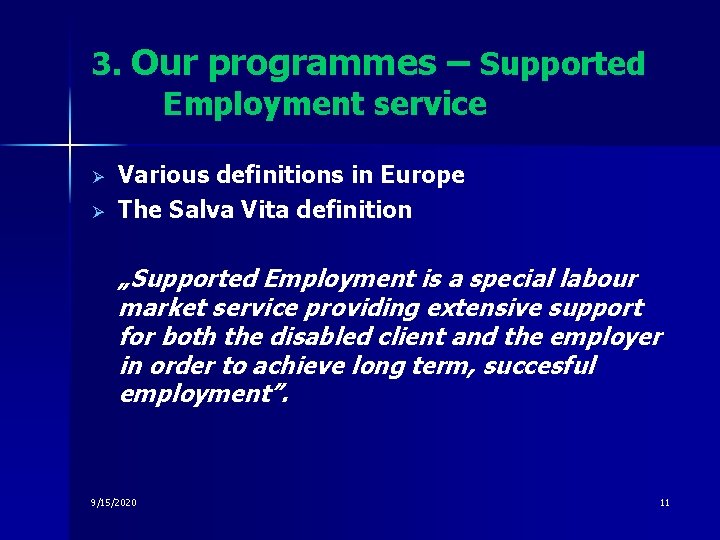 3. Our programmes – Supported Employment service

➢ Various definitions in Europe
➢ The Salva Vita definition

„Supported Employment is a special labour market service providing extensive support for both the disabled client and the employer in order to achieve long term, succesful employment”.

9/15/2020

11